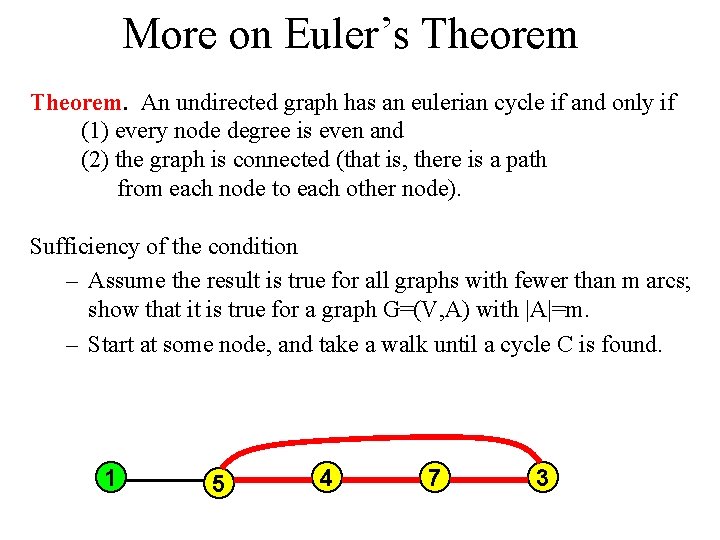 More on Euler's Theorem

Theorem. An undirected graph has an eulerian cycle if and only if
(1) every node degree is even and
(2) the graph is connected (that is, there is a path from each node to each other node).

Sufficiency of the condition

– Assume the result is true for all graphs with fewer than m arcs; show that it is true for a graph G=(V,A) with |A|=m.

– Start at some node, and take a walk until a cycle C is found.

1

5

4

7

3